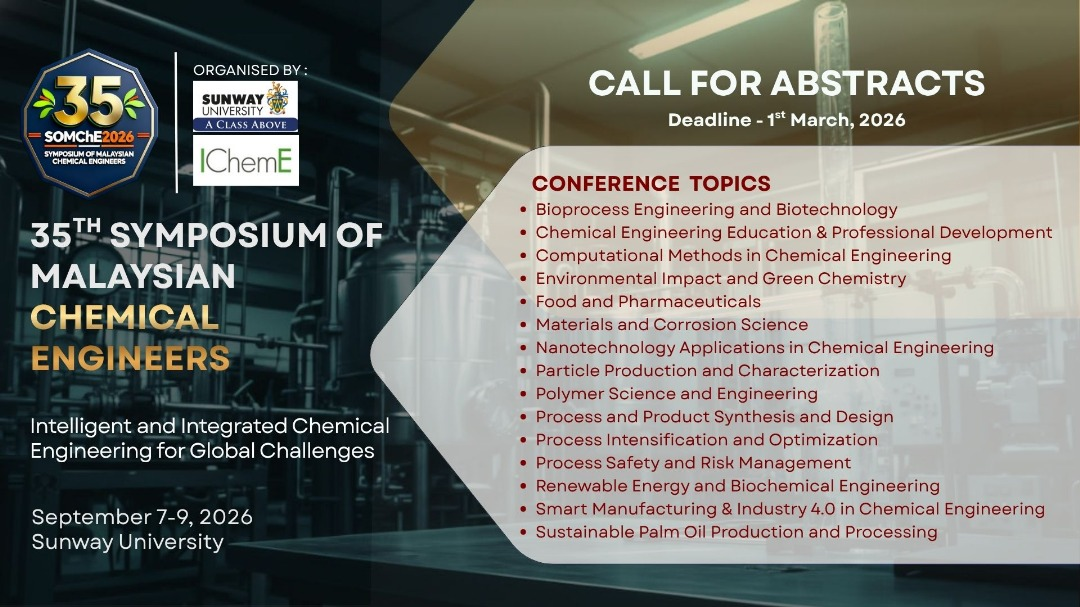 35
SOMChE2026
SYMPOSIUM OF MALAYSIAN CHEMICAL ENGINEERS

ORGANISED BY :
SUNWAY UNIVERSITY
A CLASS ABOVE
IChemE

35$^{TH}$ SYMPOSIUM OF MALAYSIAN CHEMICAL ENGINEERS

Intelligent and Integrated Chemical Engineering for Global Challenges

September 7-9, 2026
Sunway University

CALL FOR ABSTRACTS
Deadline - 1$^{st}$ March, 2026

CONFERENCE TOPICS
• Bioprocess Engineering and Biotechnology
• Chemical Engineering Education & Professional Development
• Computational Methods in Chemical Engineering
• Environmental Impact and Green Chemistry
• Food and Pharmaceuticals
• Materials and Corrosion Science
• Nanotechnology Applications in Chemical Engineering
• Particle Production and Characterization
• Polymer Science and Engineering
• Process and Product Synthesis and Design
• Process Intensification and Optimization
• Process Safety and Risk Management
• Renewable Energy and Biochemical Engineering
• Smart Manufacturing & Industry 4.0 in Chemical Engineering
• Sustainable Palm Oil Production and Processing